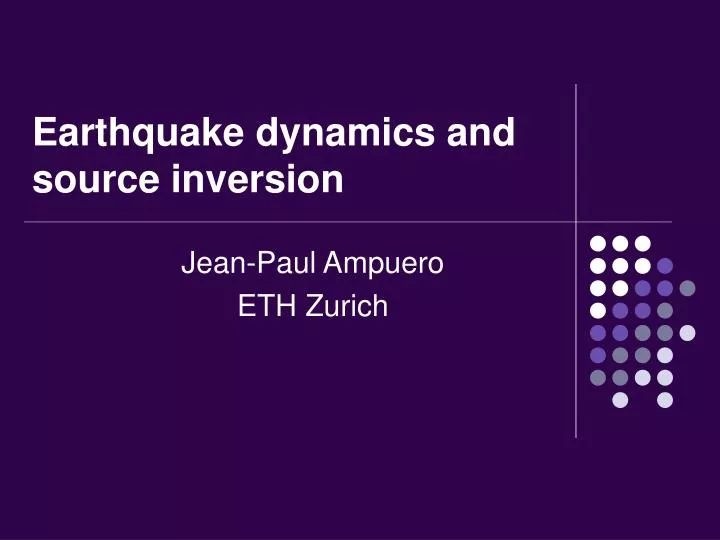 Earthquake dynamics and source inversion

Jean-Paul Ampuero
ETH Zurich